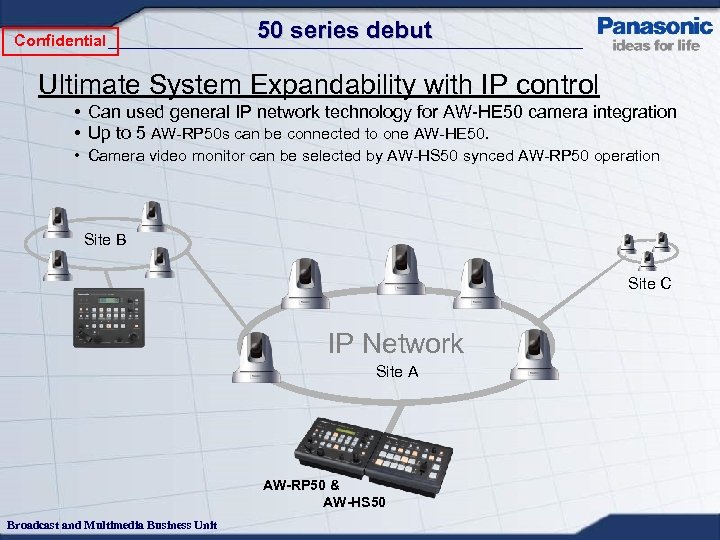 Confidential

50 series debut

Panasonic
ideas for life

Ultimate System Expandability with IP control

• Can used general IP network technology for AW-HE50 camera integration
• Up to 5 AW-RP50s can be connected to one AW-HE50.
• Camera video monitor can be selected by AW-HS50 synced AW-RP50 operation

Site B

Site C

IP Network

Site A

AW-RP50 &
AW-HS50

Broadcast and Multimedia Business Unit